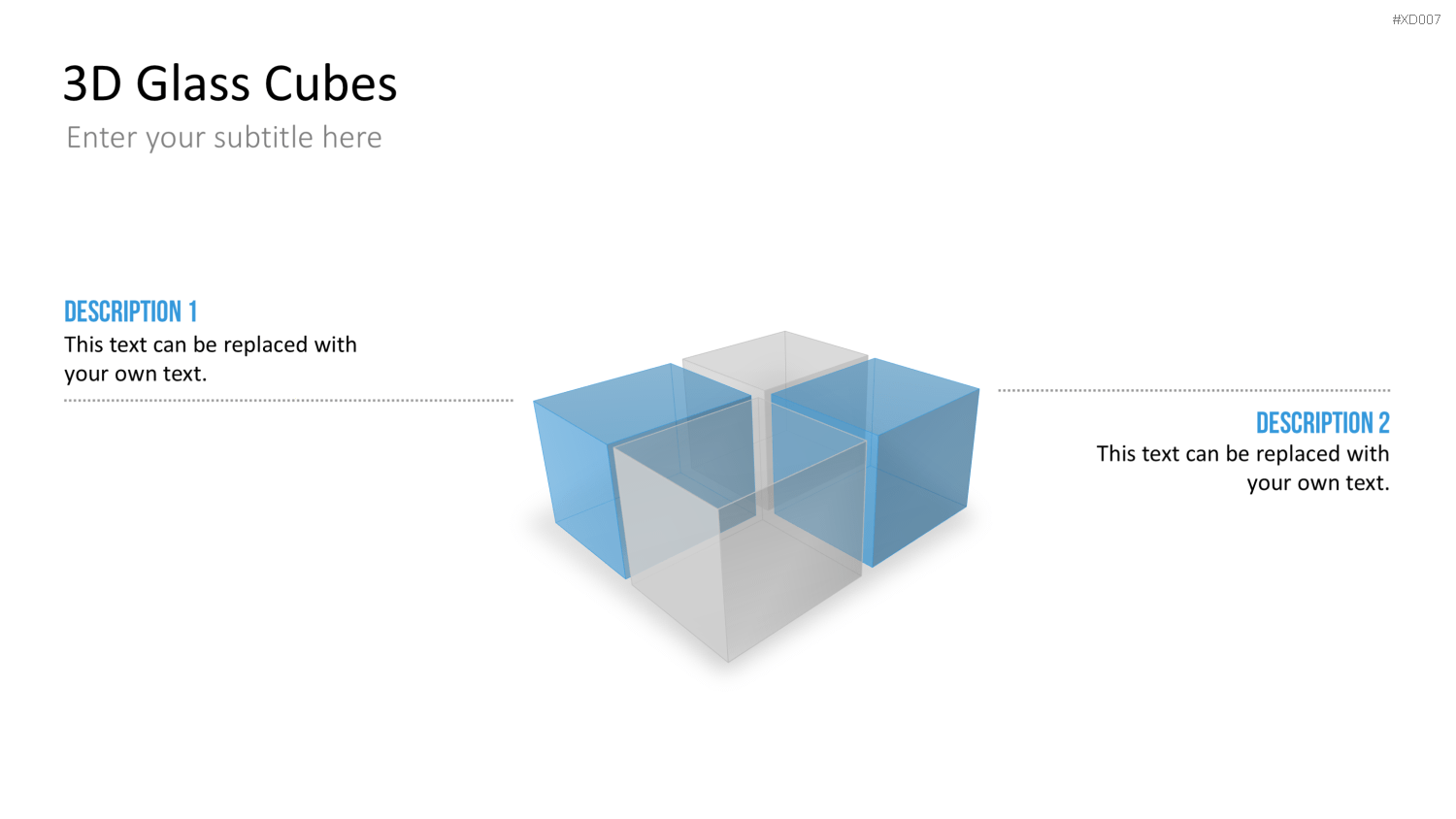 #XD007

3D Glass Cubes

Enter your subtitle here

DESCRIPTION 1

This text can be replaced with your own text.

DESCRIPTION 2

This text can be replaced with your own text.